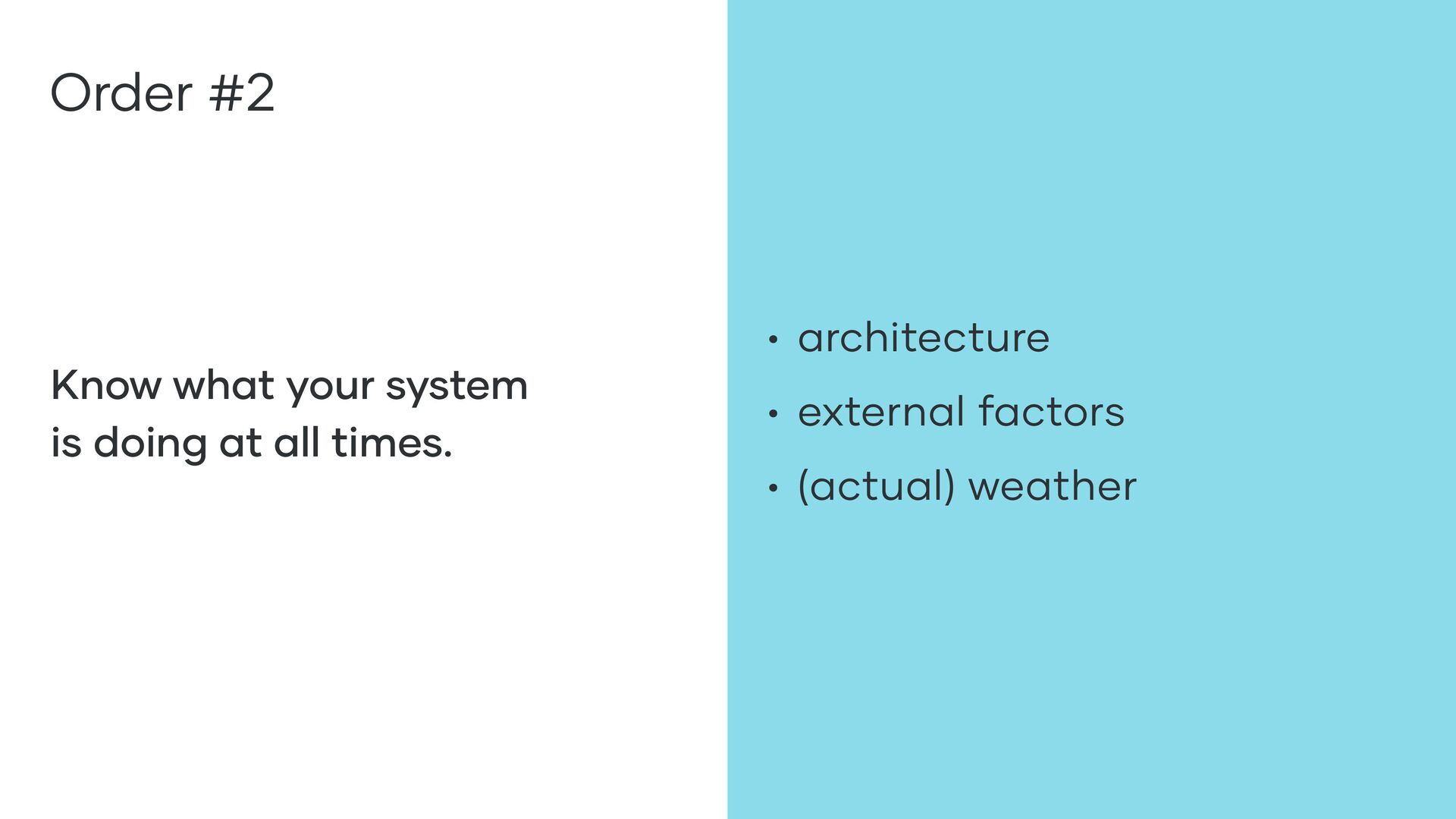 Order #2

Know what your system is doing at all times.

• architecture
• external factors
• (actual) weather